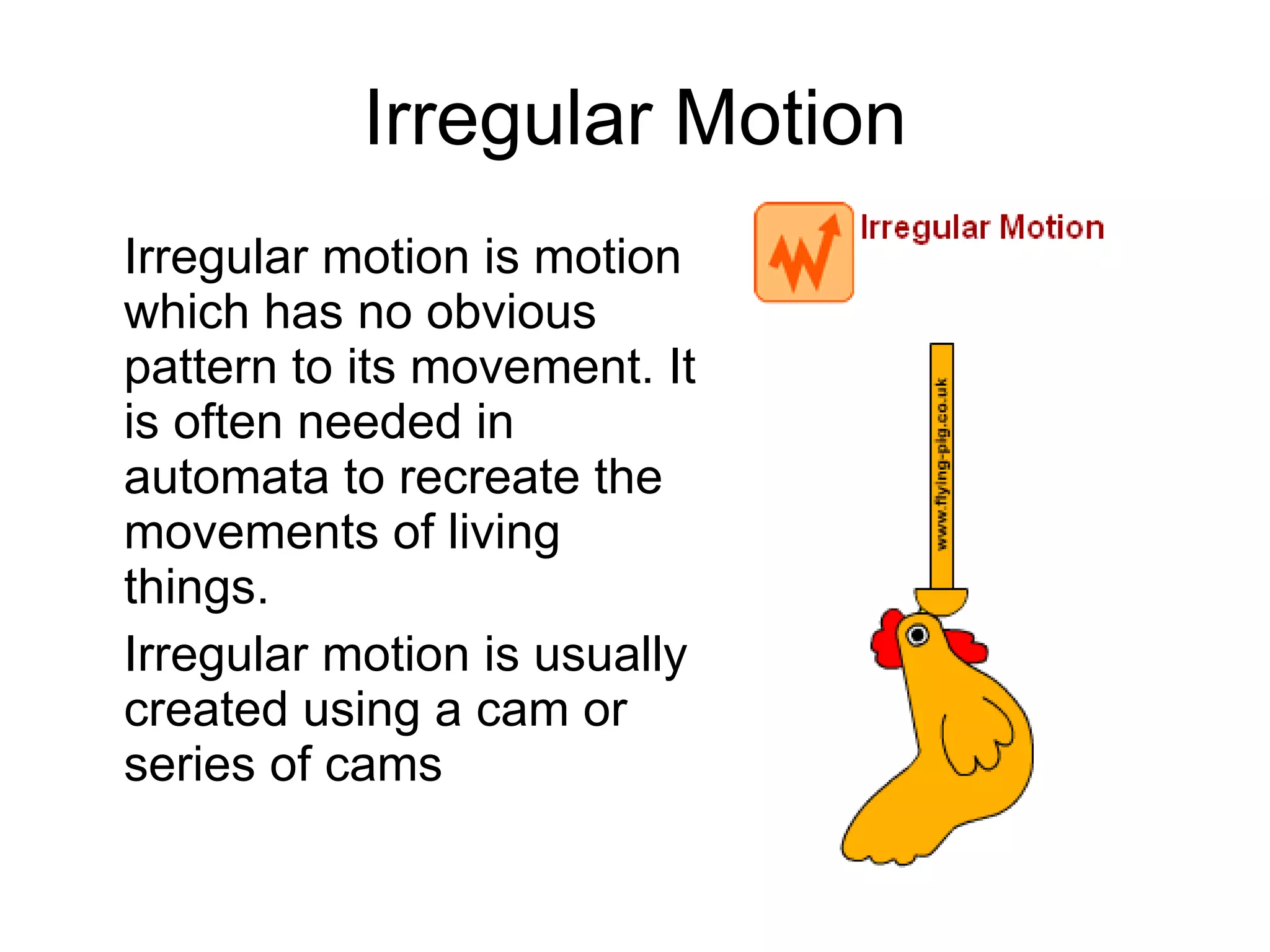 Irregular Motion

Irregular motion is motion which has no obvious pattern to its movement. It is often needed in automata to recreate the movements of living things.

Irregular motion is usually created using a cam or series of cams

Irregular Motion

www.flying-pig.co.uk